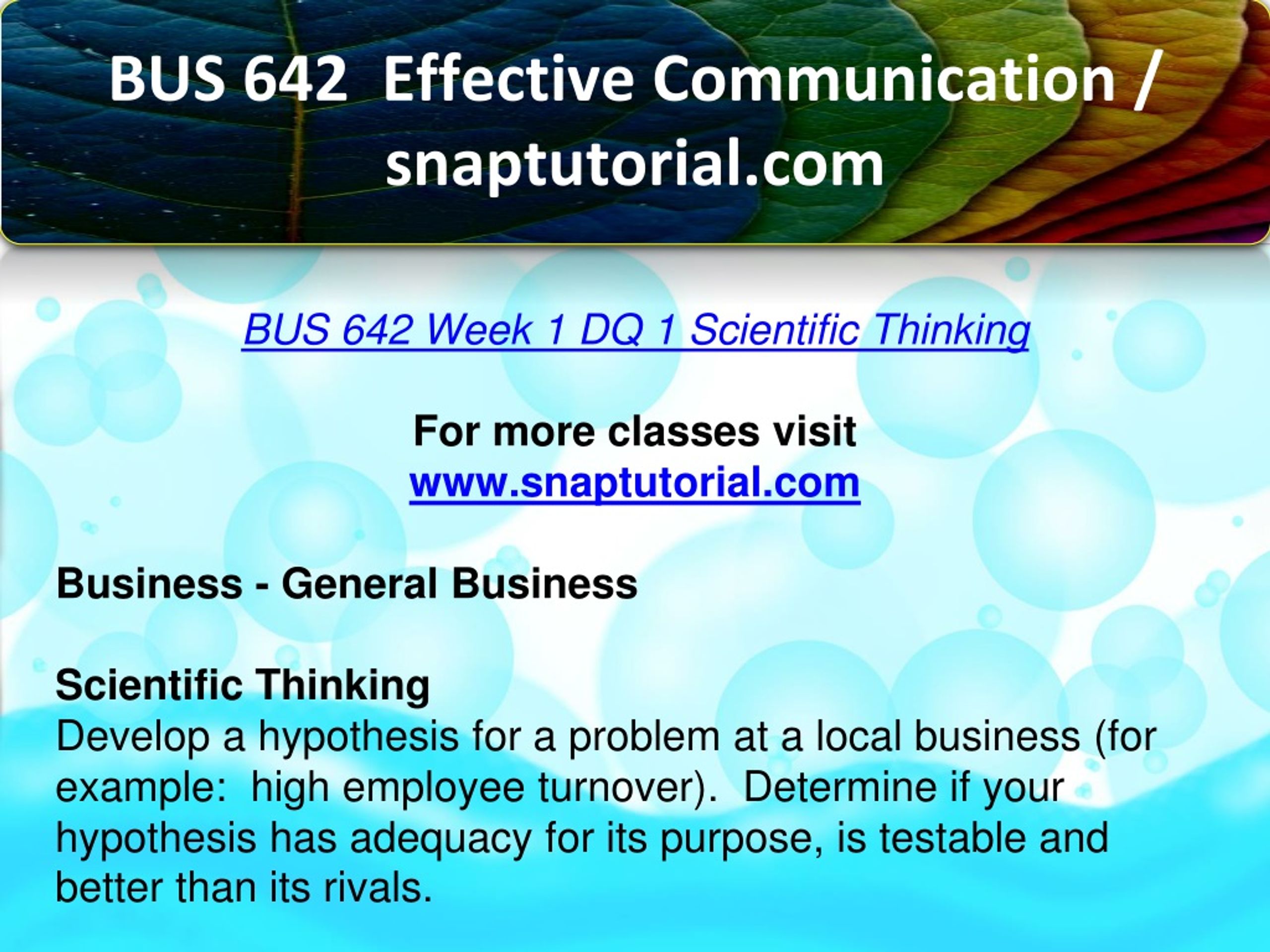 BUS 642 Effective Communication / snaptutorial.com

BUS 642 Week 1 DQ 1 Scientific Thinking

For more classes visit
www.snaptutorial.com

Business - General Business

Scientific Thinking
Develop a hypothesis for a problem at a local business (for example: high employee turnover). Determine if your hypothesis has adequacy for its purpose, is testable and better than its rivals.